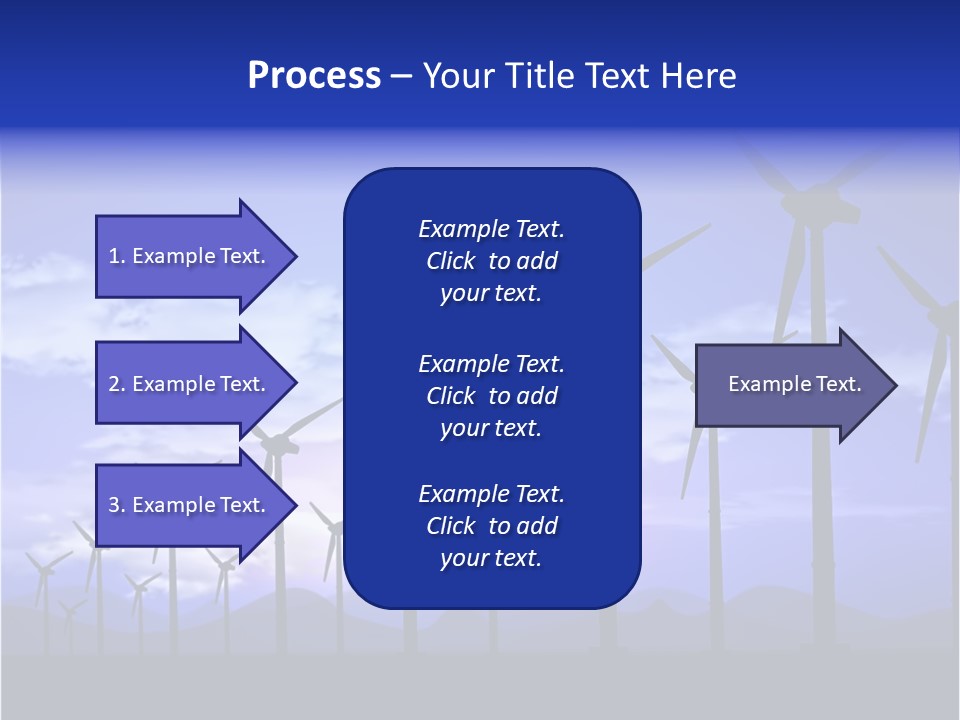 Process – Your Title Text Here

1. Example Text.

2. Example Text.

3. Example Text.

Example Text. Click to add your text.

Example Text. Click to add your text.

Example Text. Click to add your text.

Example Text.